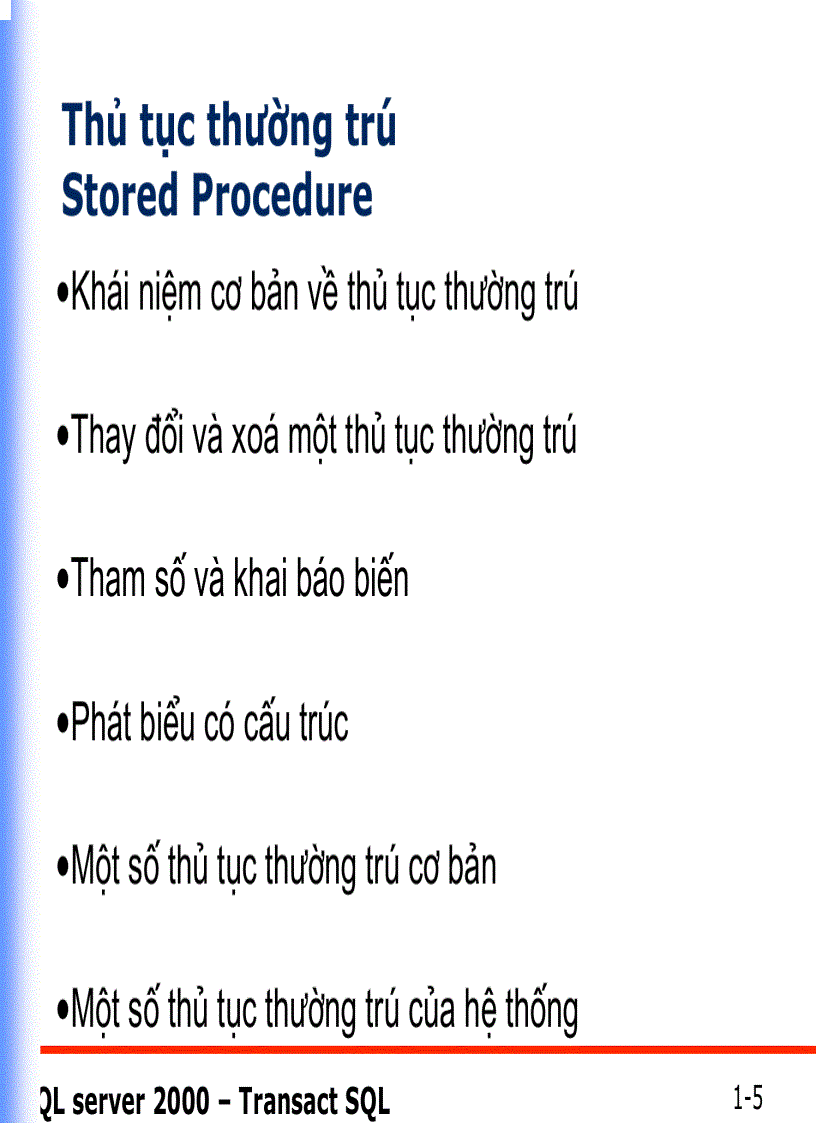 Thủ tục thường trú
Stored Procedure

•Khái niệm cơ bản về thủ tục thường trú

•Thay đổi và xoá một thủ tục thường trú

•Tham số và khai báo biến

•Phát biểu có cấu trúc

•Một số thủ tục thường trú cơ bản

•Một số thủ tục thường trú của hệ thống

QL server 2000 – Transact SQL

1-5